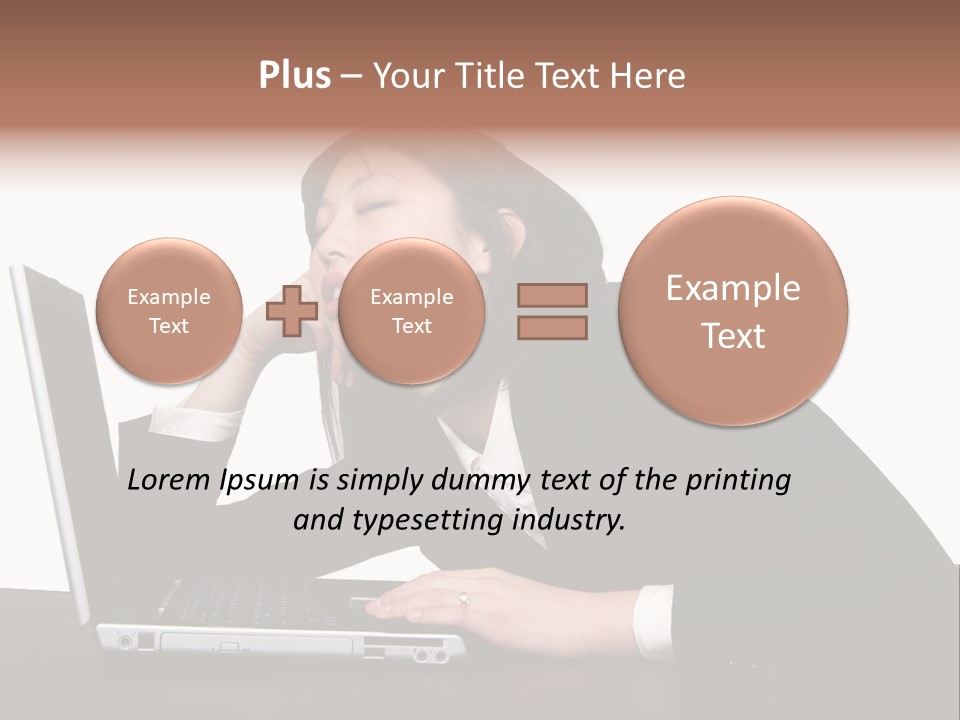 Plus – Your Title Text Here

Example Text

Example Text

Example Text

Lorem Ipsum is simply dummy text of the printing and typesetting industry.